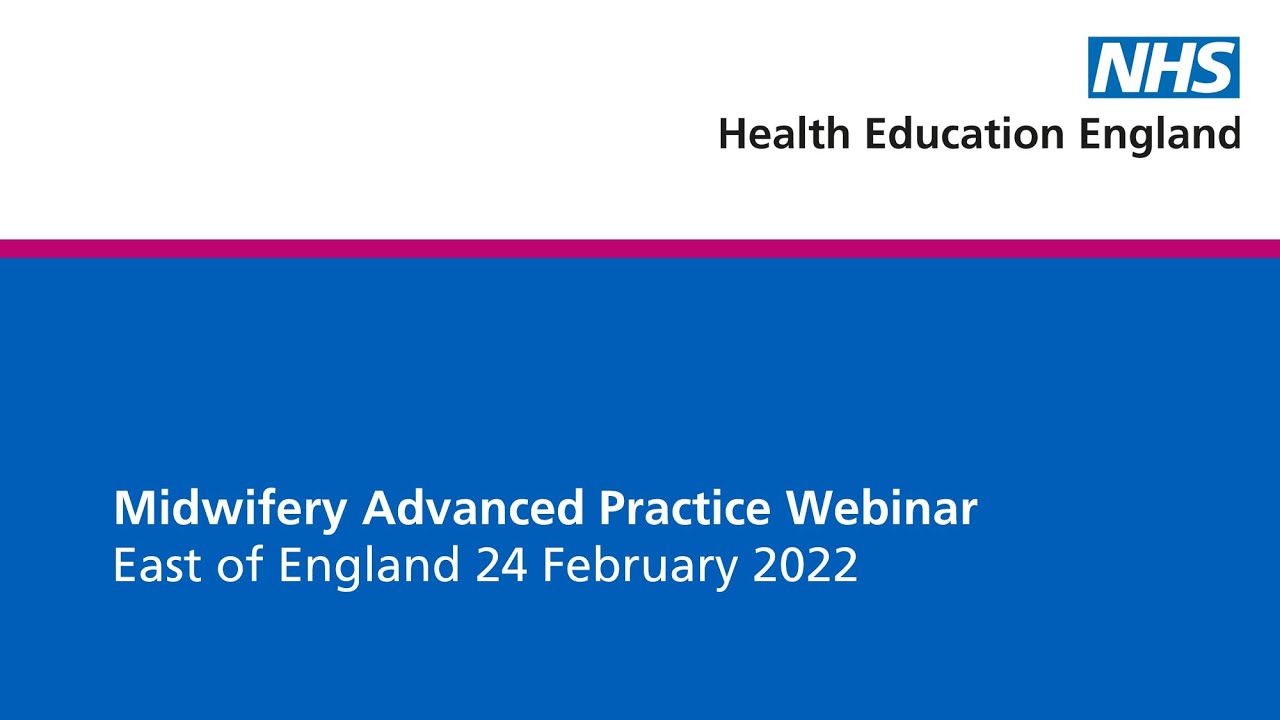 NHS
Health Education England

Midwifery Advanced Practice Webinar
East of England 24 February 2022